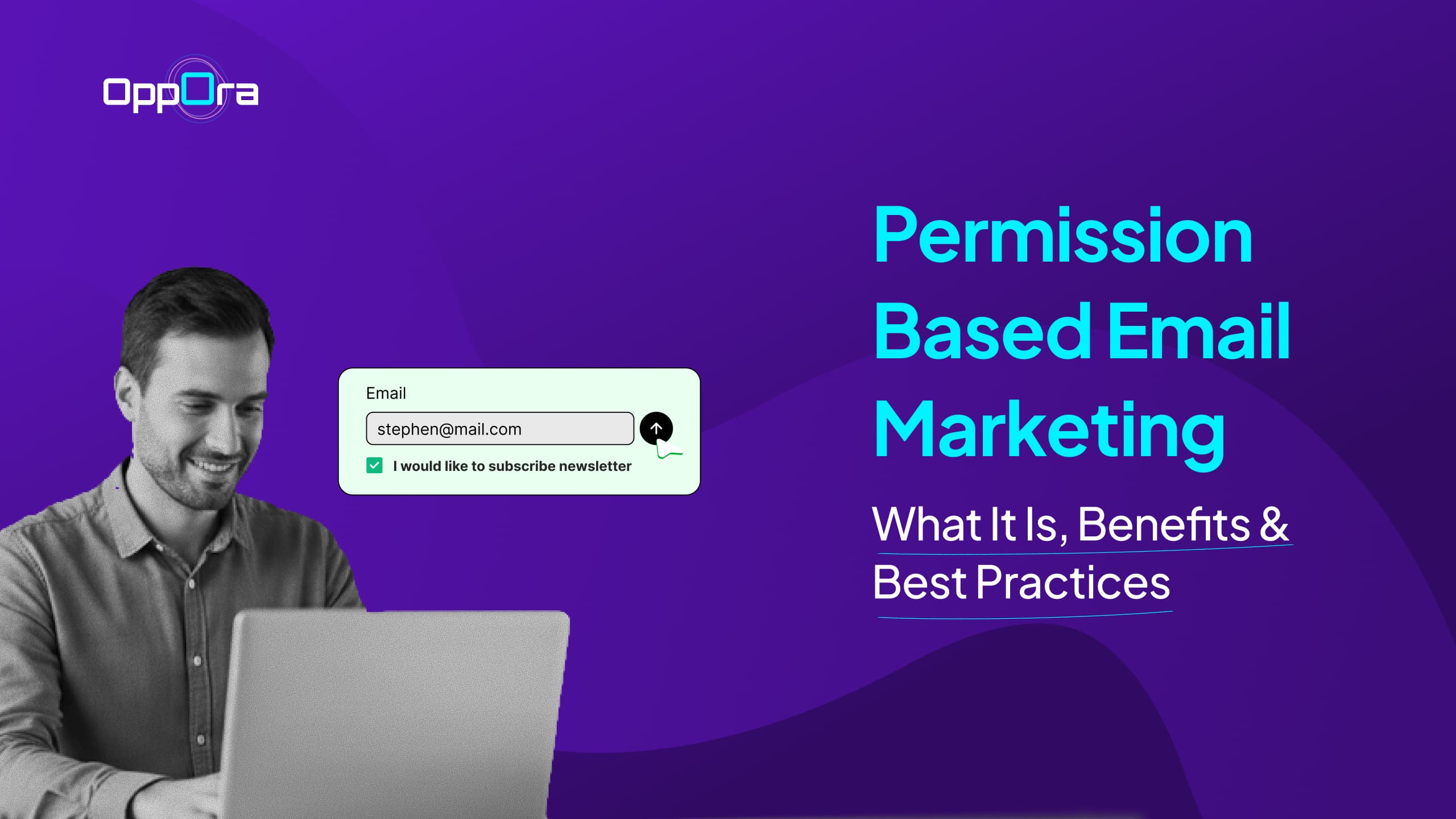 OppOra

Email

stephen@mail.com

I would like to subscribe newsletter

Permission Based Email Marketing

What It Is, Benefits & Best Practices